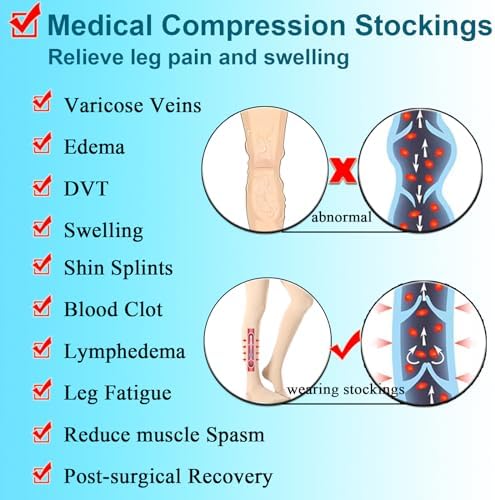 Medical Compression Stockings
Relieve leg pain and swelling

Varicose Veins
Edema
DVT
Swelling
Shin Splints
Blood Clot
Lymphedema
Leg Fatigue
Reduce muscle Spasm
Post-surgical Recovery

abnormal

wearing stockings